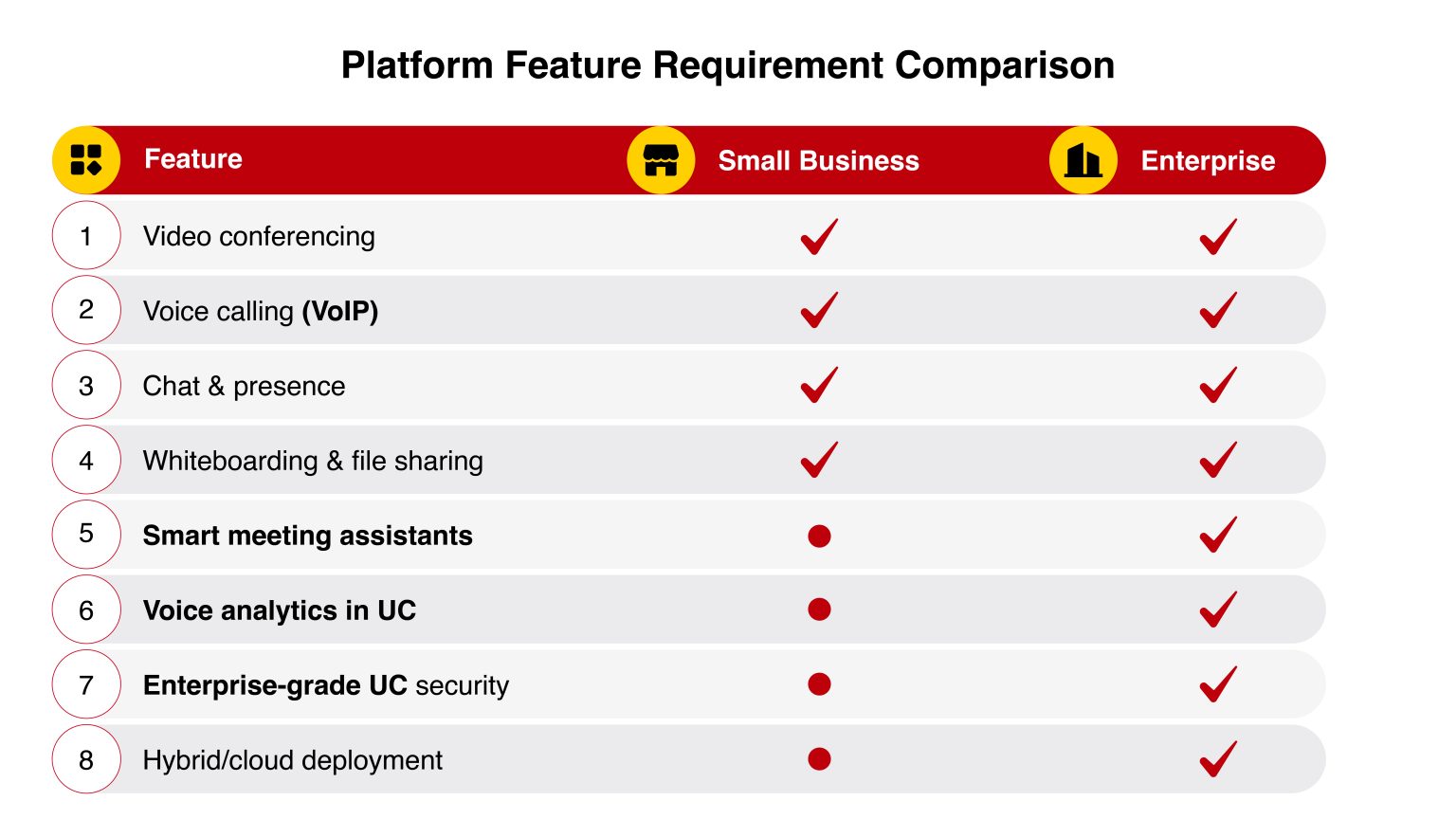 Platform Feature Requirement Comparison

|  | Feature | Small Business | Enterprise |
|---|---|---|---|
| 1 | Video conferencing | ✓ | ✓ |
| 2 | Voice calling (VoIP) | ✓ | ✓ |
| 3 | Chat & presence | ✓ | ✓ |
| 4 | Whiteboarding & file sharing | ✓ | ✓ |
| 5 | Smart meeting assistants | ● | ✓ |
| 6 | Voice analytics in UC | ● | ✓ |
| 7 | Enterprise-grade UC security | ● | ✓ |
| 8 | Hybrid/cloud deployment | ● | ✓ |